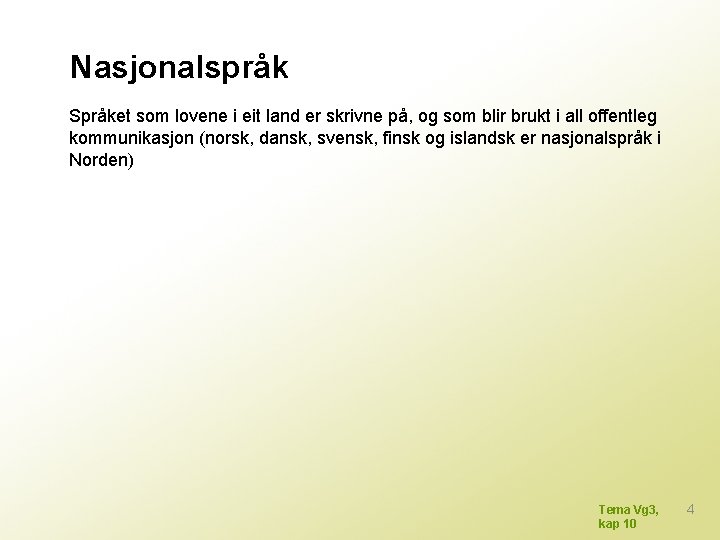 Nasjonalspråk

Språket som lovene i eit land er skrivne på, og som blir brukt i all offentleg kommunikasjon (norsk, dansk, svensk, finsk og islandsk er nasjonalspråk i Norden)

Tema Vg3, kap 10

4